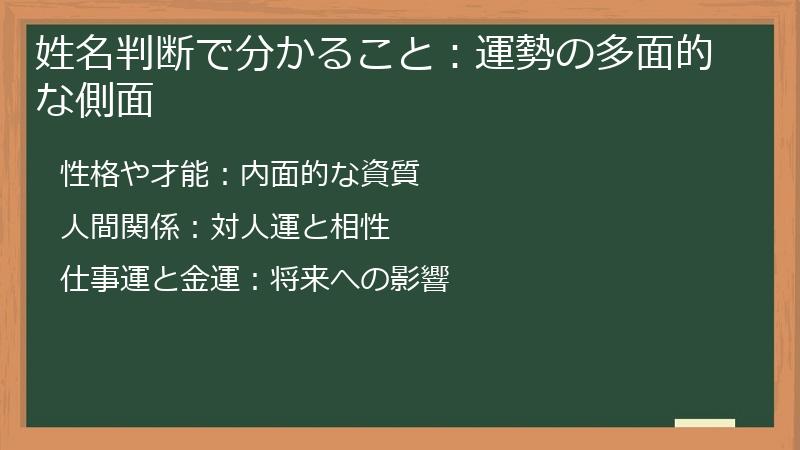 姓名判断で分かること：運勢の多面的な側面

性格や才能：内面的な資質

人間関係：対人運と相性

仕事運と金運：将来への影響